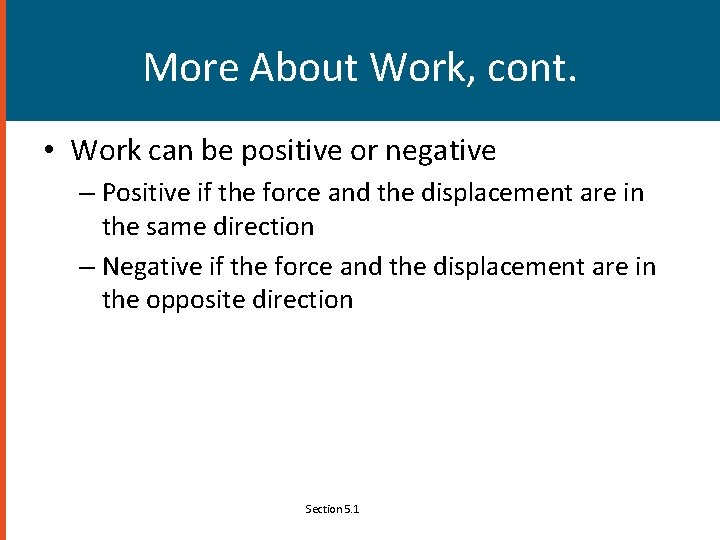 More About Work, cont.

• Work can be positive or negative

– Positive if the force and the displacement are in the same direction

– Negative if the force and the displacement are in the opposite direction

Section 5.1